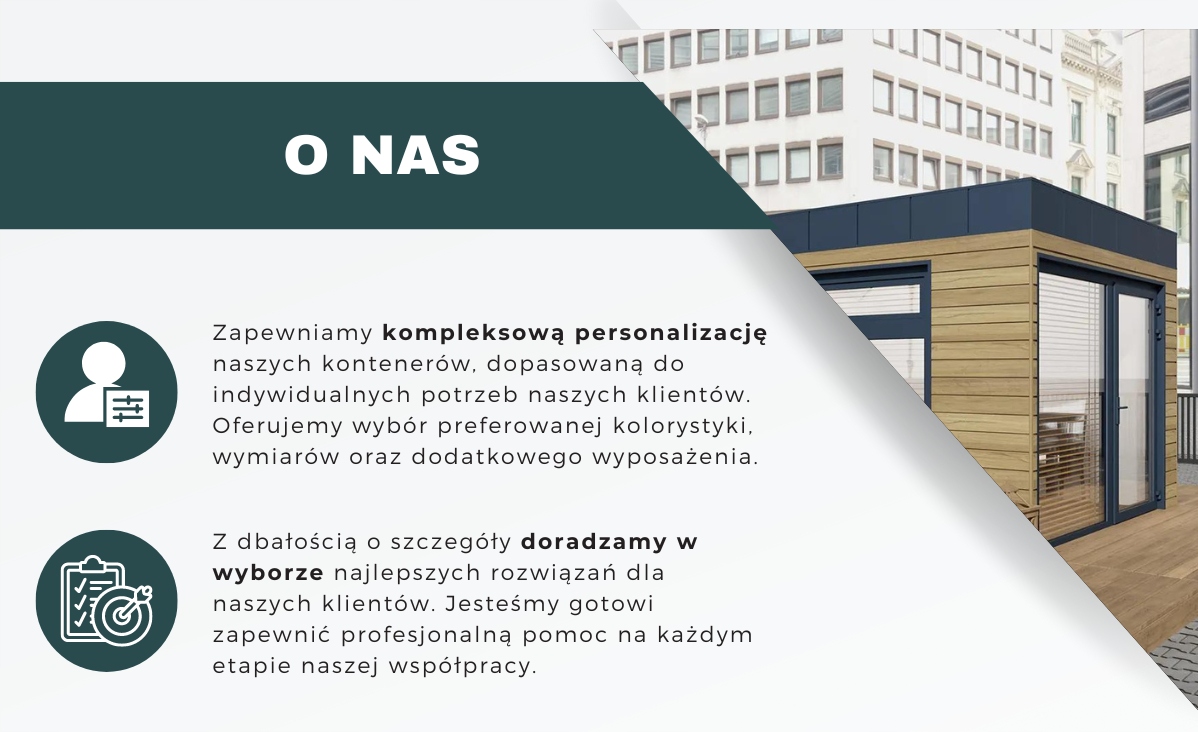 O NAS

Zapewniamy kompleksową personalizację naszych kontenerów, dopasowaną do indywidualnych potrzeb naszych klientów. Oferujemy wybór preferowanej kolorystyki, wymiarów oraz dodatkowego wyposażenia.

Z dbałością o szczegóły doradzamy w wyborze najlepszych rozwiązań dla naszych klientów. Jesteśmy gotowi zapewnić profesjonalną pomoc na każdym etapie naszej współpracy.